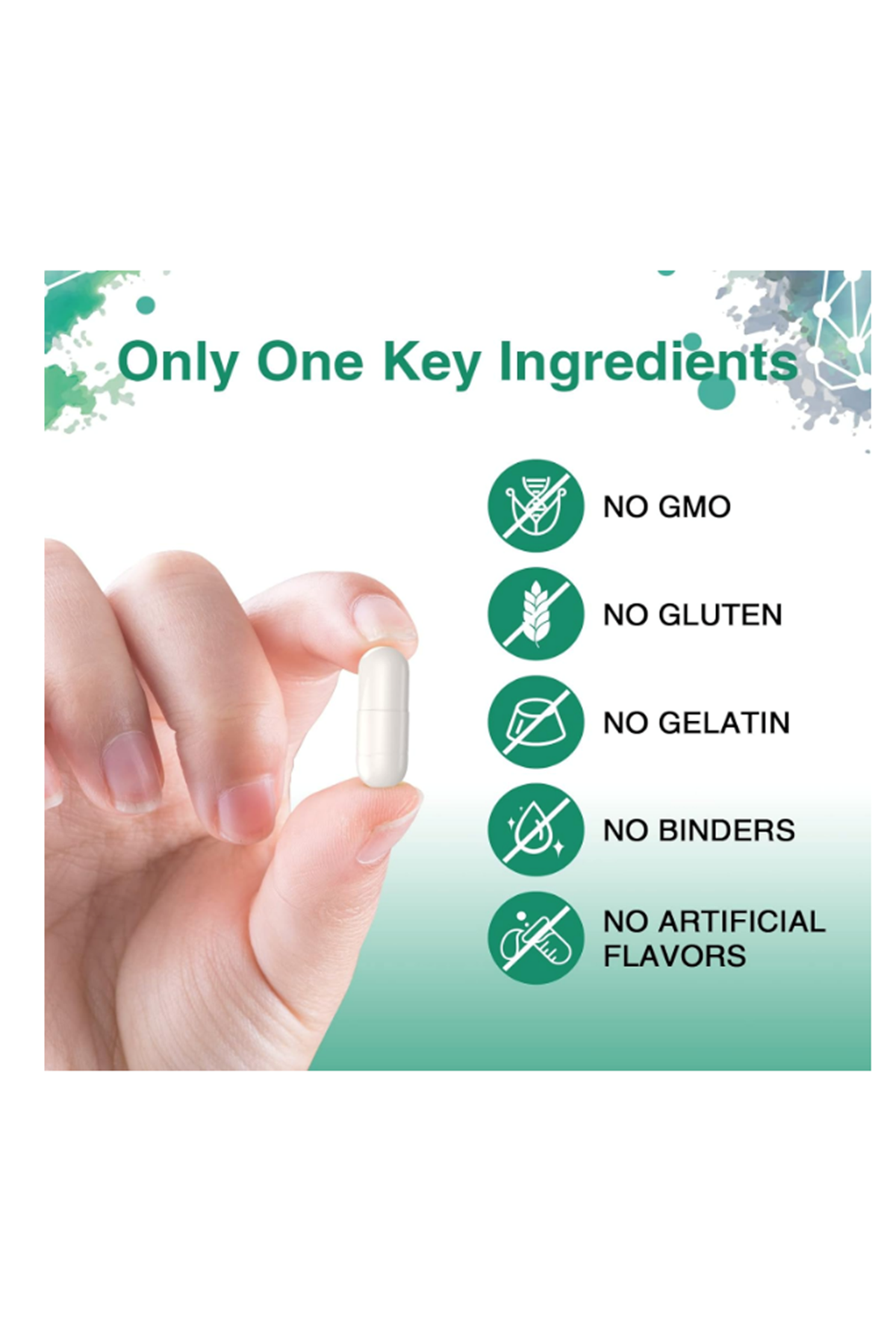 Only One Key Ingredients

NO GMO

NO GLUTEN

NO GELATIN

NO BINDERS

NO ARTIFICIAL FLAVORS